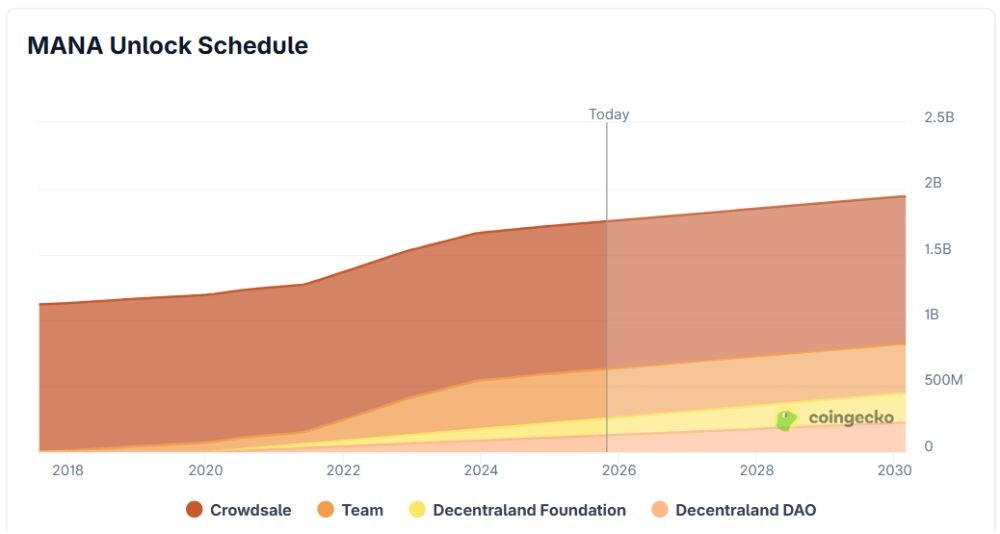 MANA Unlock Schedule

Today

2.5B
2B
1.5B
1B
500M
0

coingecko

2018 2020 2022 2024 2026 2028 2030

Crowdsale Team Decentraland Foundation Decentraland DAO